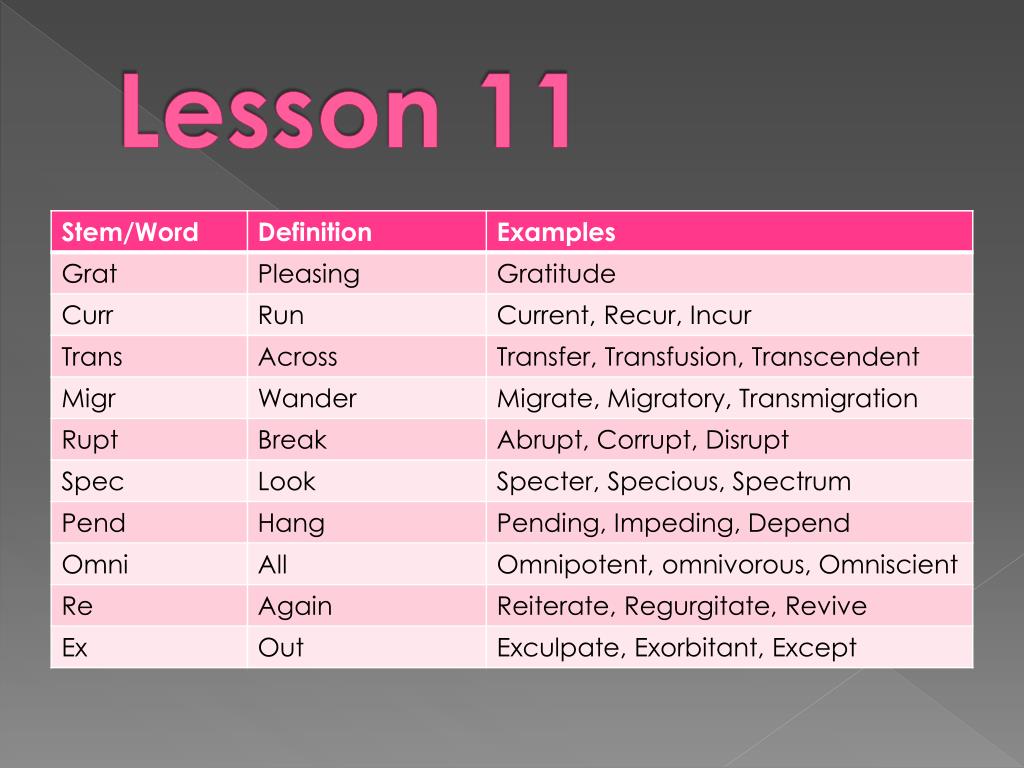 Lesson 11

| Stem/Word | Definition | Examples |
|---|---|---|
| Grat | Pleasing | Gratitude |
| Curr | Run | Current, Recur, Incur |
| Trans | Across | Transfer, Transfusion, Transcendent |
| Migr | Wander | Migrate, Migratory, Transmigration |
| Rupt | Break | Abrupt, Corrupt, Disrupt |
| Spec | Look | Specter, Specious, Spectrum |
| Pend | Hang | Pending, Impeding, Depend |
| Omni | All | Omnipotent, omnivorous, Omniscient |
| Re | Again | Reiterate, Regurgitate, Revive |
| Ex | Out | Exculpate, Exorbitant, Except |